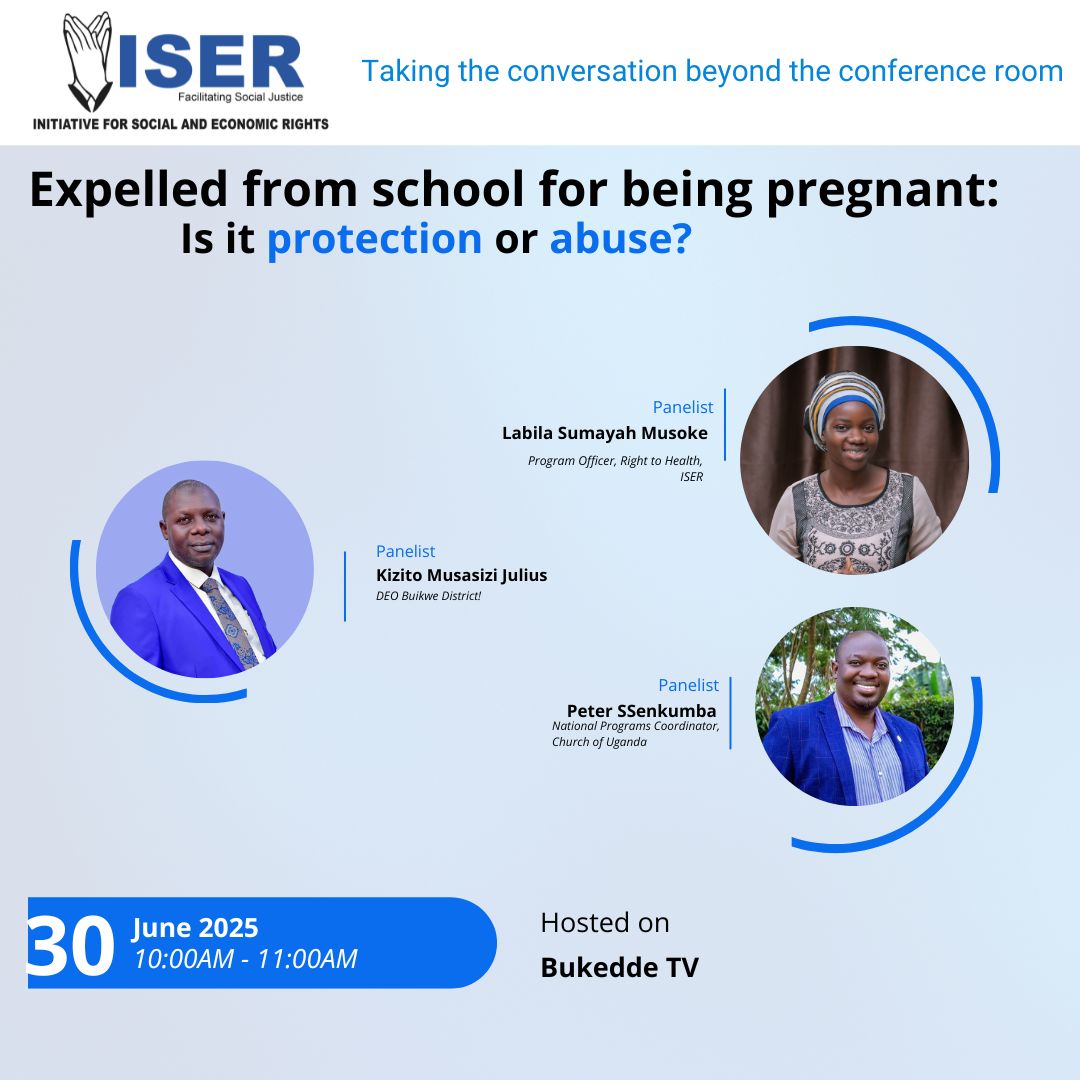 ISER
Facilitating Social Justice
INITIATIVE FOR SOCIAL AND ECONOMIC RIGHTS

Taking the conversation beyond the conference room

Expelled from school for being pregnant:
Is it protection or abuse?

Panelist
Labila Sumayah Musoke
Program Officer, Right to Health, ISER

Panelist
Kizito Musasizi Julius
DEO Buikwe District!

Panelist
Peter SSenkumba
National Programs Coordinator, Church of Uganda

30 June 2025
10:00AM - 11:00AM

Hosted on
Bukedde TV